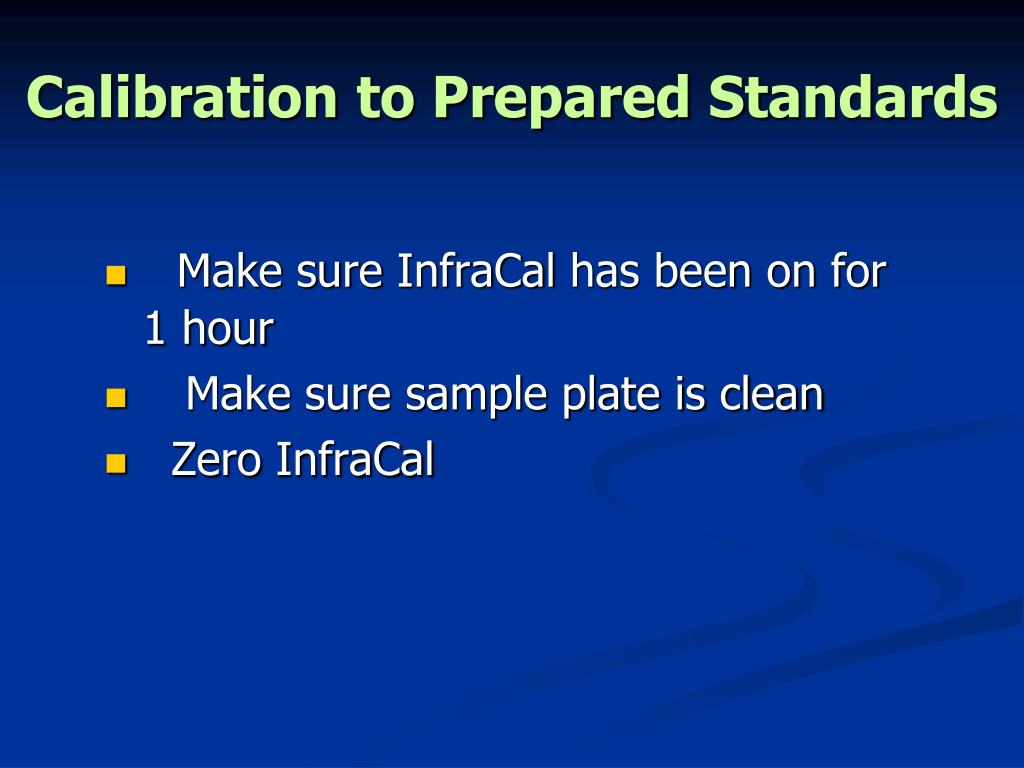 Calibration to Prepared Standards

- Make sure InfraCal has been on for 1 hour
- Make sure sample plate is clean
- Zero InfraCal